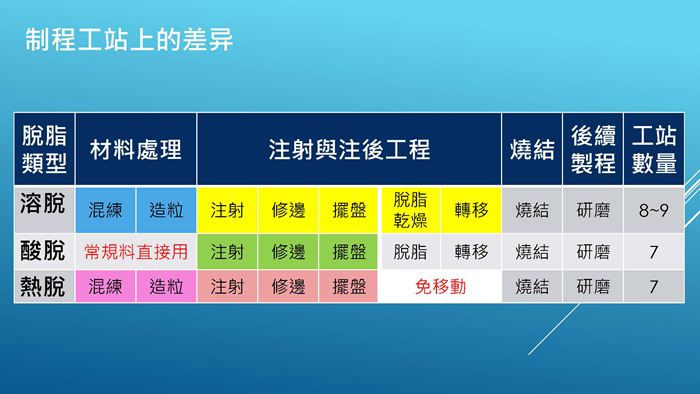 制程工站上的差异

| 脫脂類型 | 材料處理 | | 注射與注後工程 | | | | | 燒結 | 後續製程 | 工站數量 |
|---|---|---|---|---|---|---|---|---|---|---|
| 溶脫 | 混練 | 造粒 | 注射 | 修邊 | 擺盤 | 脫脂乾燥 | 轉移 | 燒結 | 研磨 | 8~9 |
| 酸脫 | 常規料直接用 | | 注射 | 修邊 | 擺盤 | 脫脂 | 轉移 | 燒結 | 研磨 | 7 |
| 熱脫 | 混練 | 造粒 | 注射 | 修邊 | 擺盤 | 免移動 | | 燒結 | 研磨 | 7 |